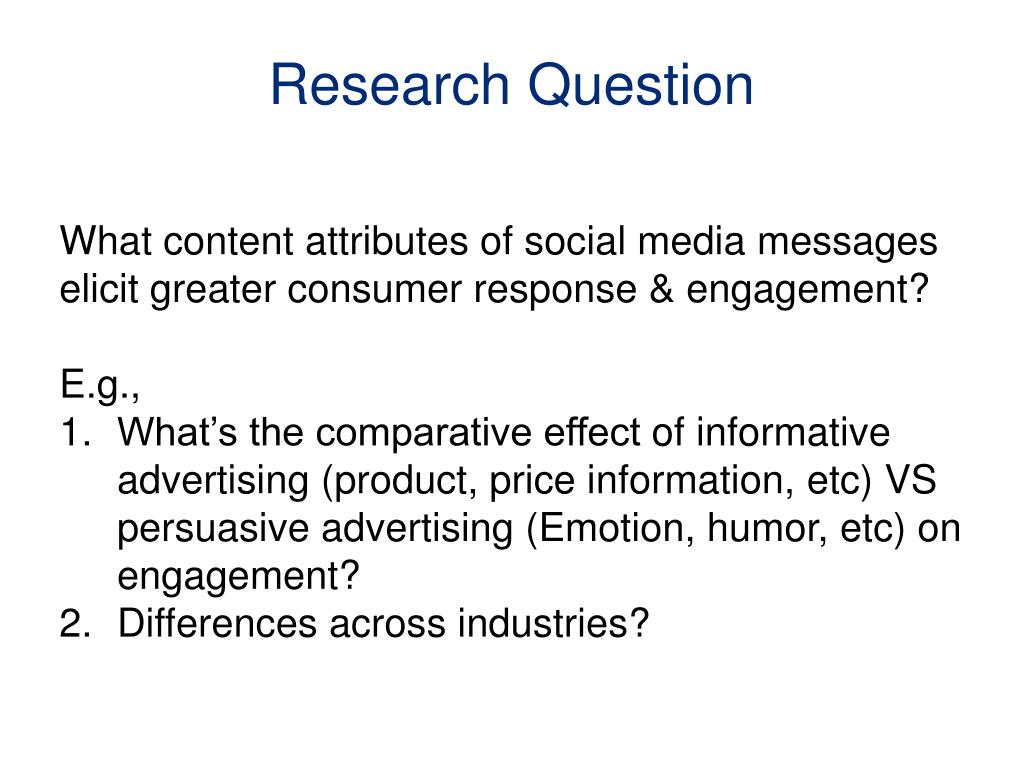 Research Question

What content attributes of social media messages elicit greater consumer response & engagement?

E.g.,
1. What’s the comparative effect of informative advertising (product, price information, etc) VS persuasive advertising (Emotion, humor, etc) on engagement?
2. Differences across industries?